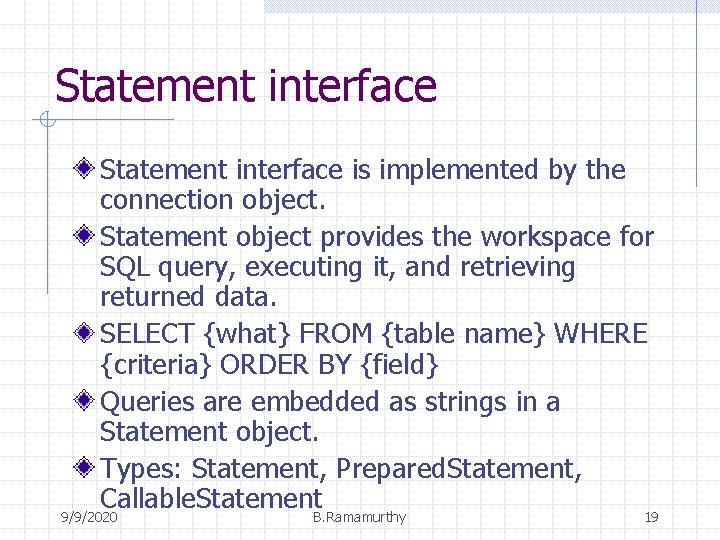 Statement interface

Statement interface is implemented by the connection object.

Statement object provides the workspace for SQL query, executing it, and retrieving returned data.

SELECT {what} FROM {table name} WHERE {criteria} ORDER BY {field}

Queries are embedded as strings in a Statement object.

Types: Statement, PreparedStatement, CallableStatement

9/9/2020 B.Ramamurthy 19